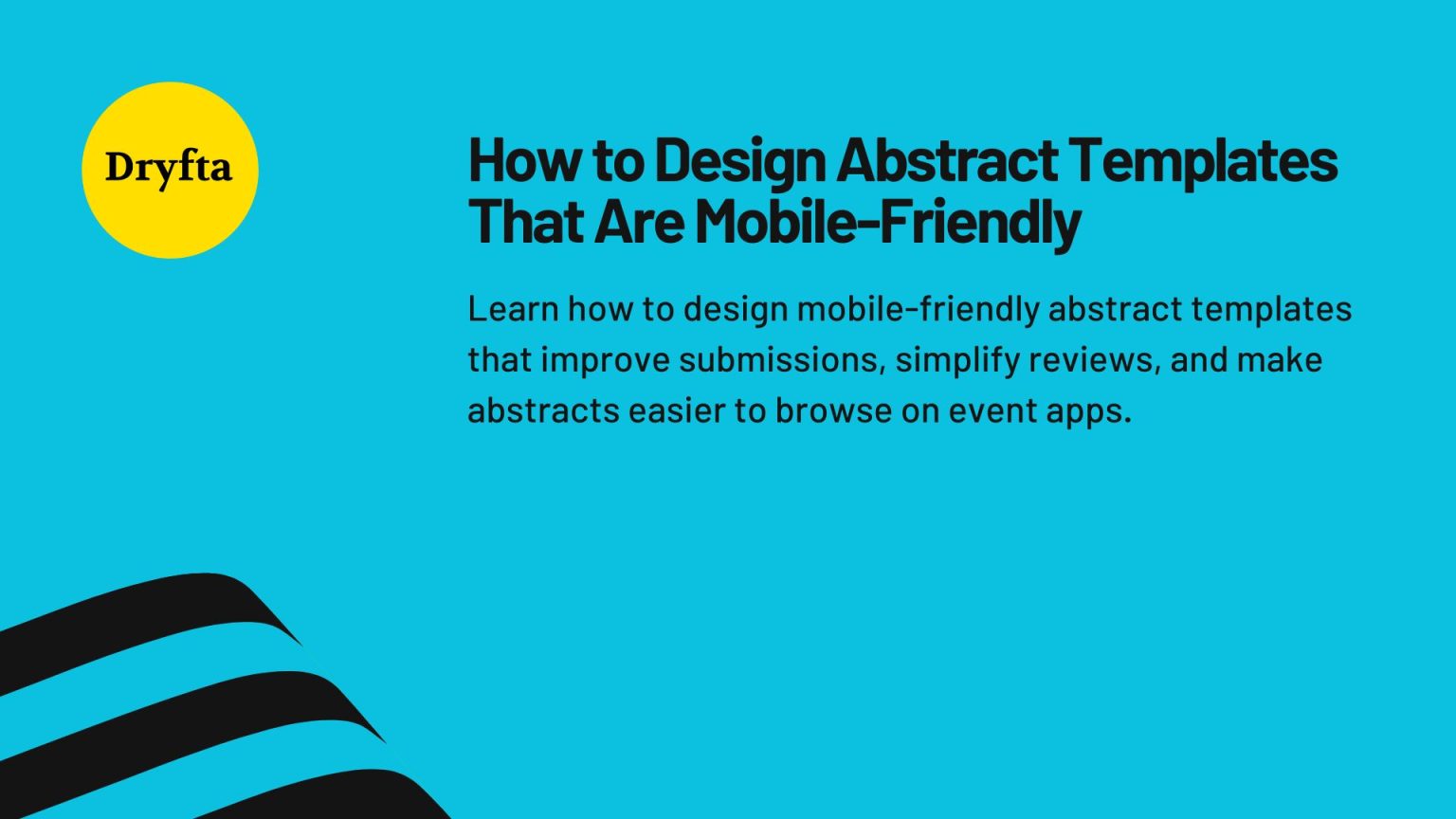 Dryfta

How to Design Abstract Templates That Are Mobile-Friendly

Learn how to design mobile-friendly abstract templates that improve submissions, simplify reviews, and make abstracts easier to browse on event apps.